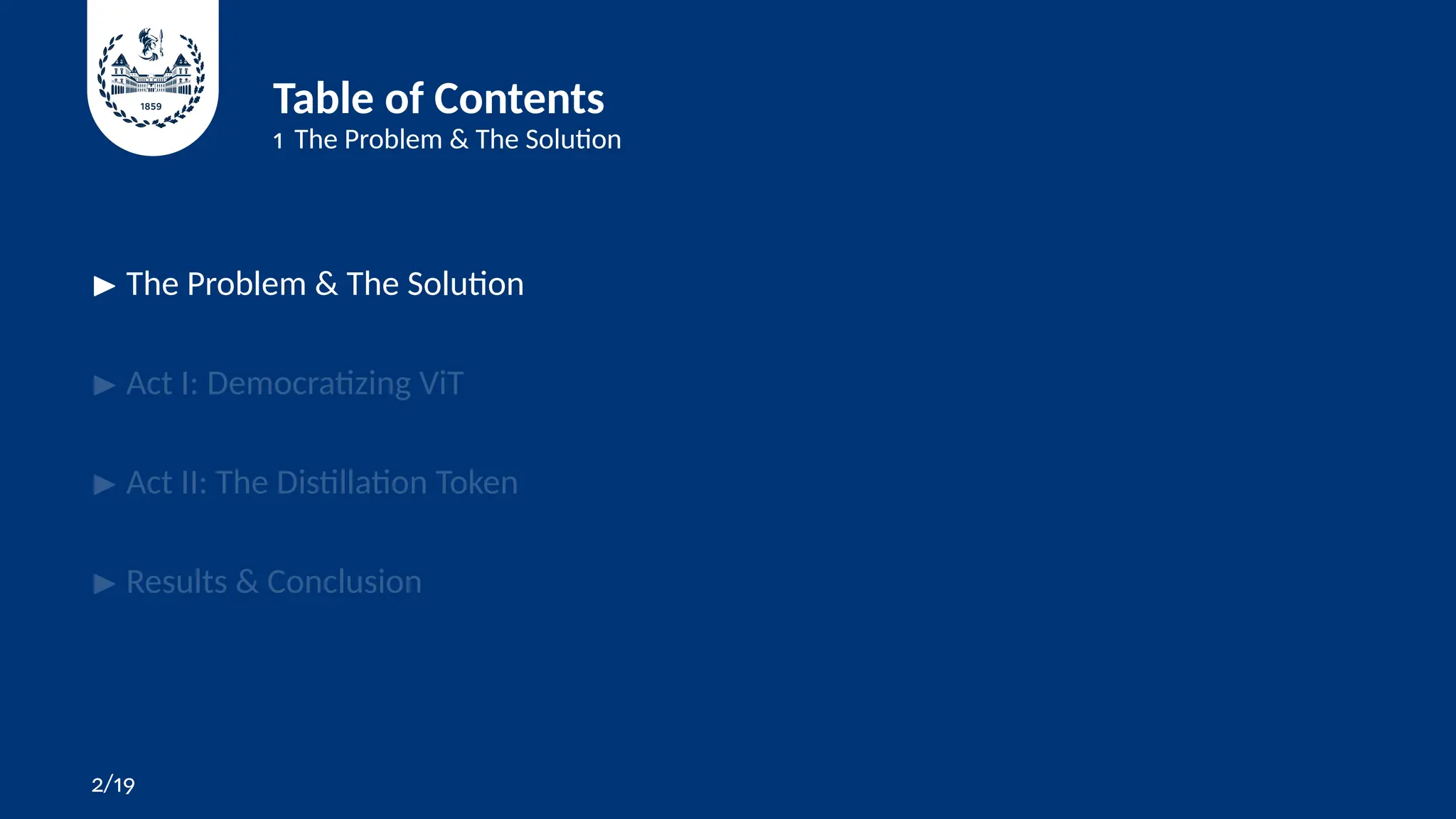 1859

Table of Contents
1 The Problem & The Solution

▶ The Problem & The Solution

▶ Act I: Democratizing ViT

▶ Act II: The Distillation Token

▶ Results & Conclusion

2/19